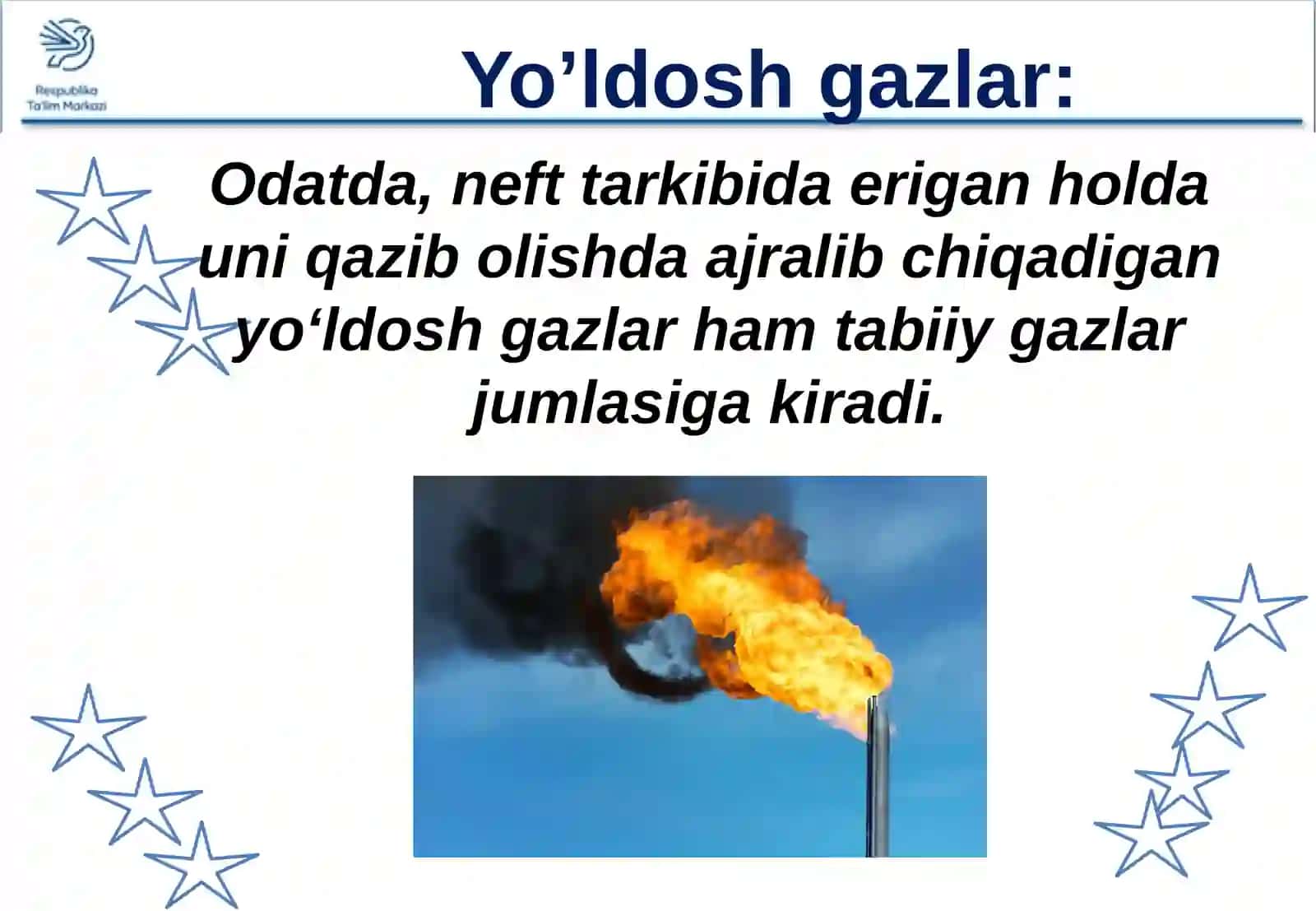 Respublika
Ta'lim Markazi

Yo’ldosh gazlar:

Odatda, neft tarkibida erigan holda uni qazib olishda ajralib chiqadigan yo‘ldosh gazlar ham tabiiy gazlar jumlasiga kiradi.